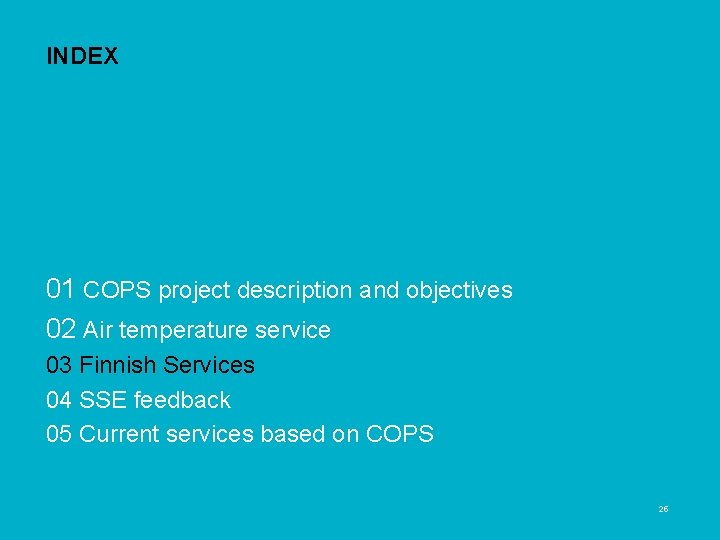 INDEX

01 COPS project description and objectives

02 Air temperature service

03 Finnish Services

04 SSE feedback

05 Current services based on COPS

26